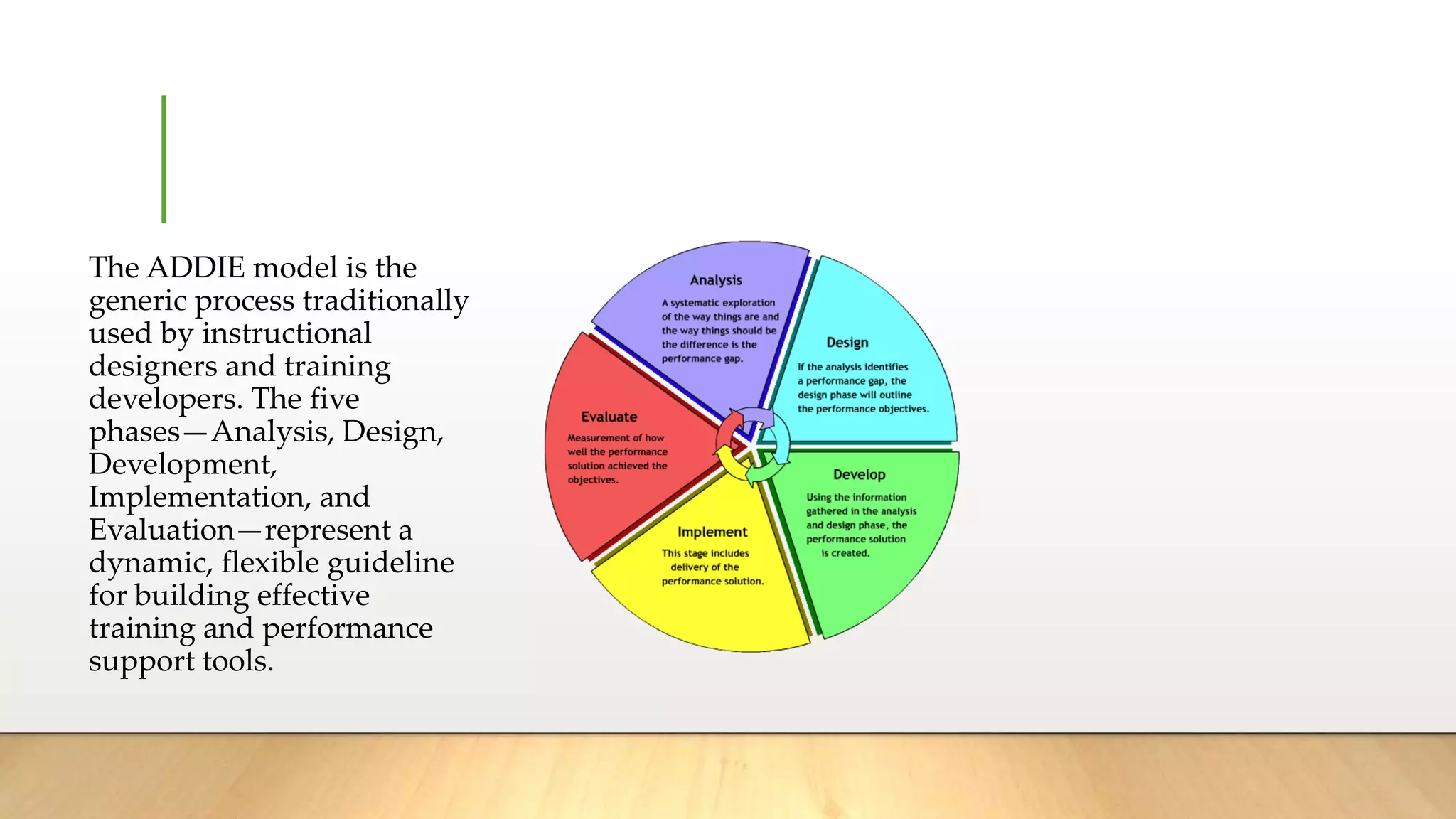 The ADDIE model is the generic process traditionally used by instructional designers and training developers. The five phases—Analysis, Design, Development, Implementation, and Evaluation—represent a dynamic, flexible guideline for building effective training and performance support tools.

Analysis
A systematic exploration of the way things are and the way things should be the difference is the performance gap.

Design
If the analysis identifies a performance gap, the design phase will outline the performance objectives.

Develop
Using the information gathered in the analysis and design phase, the performance solution is created.

Implement
This stage includes delivery of the performance solution.

Evaluate
Measurement of how well the performance solution achieved the objectives.